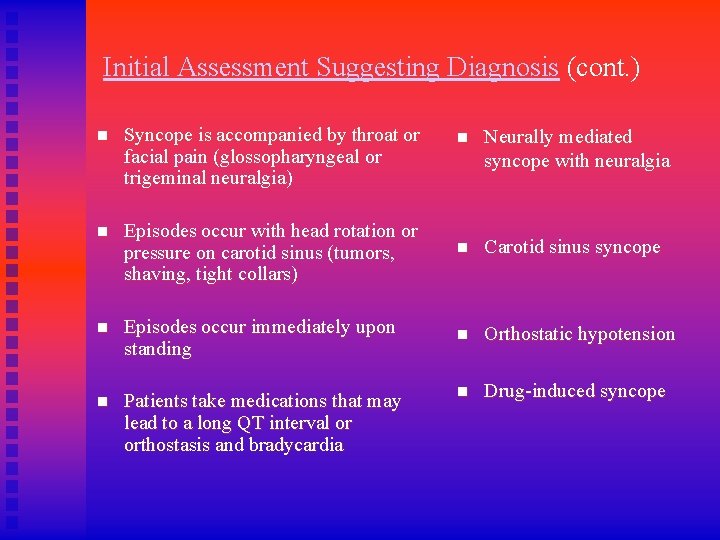 Initial Assessment Suggesting Diagnosis (cont.)

- Syncope is accompanied by throat or facial pain (glossopharyngeal or trigeminal neuralgia)

- Episodes occur with head rotation or pressure on carotid sinus (tumors, shaving, tight collars)

- Episodes occur immediately upon standing

- Patients take medications that may lead to a long QT interval or orthostasis and bradycardia

- Neurally mediated syncope with neuralgia

- Carotid sinus syncope

- Orthostatic hypotension

- Drug-induced syncope